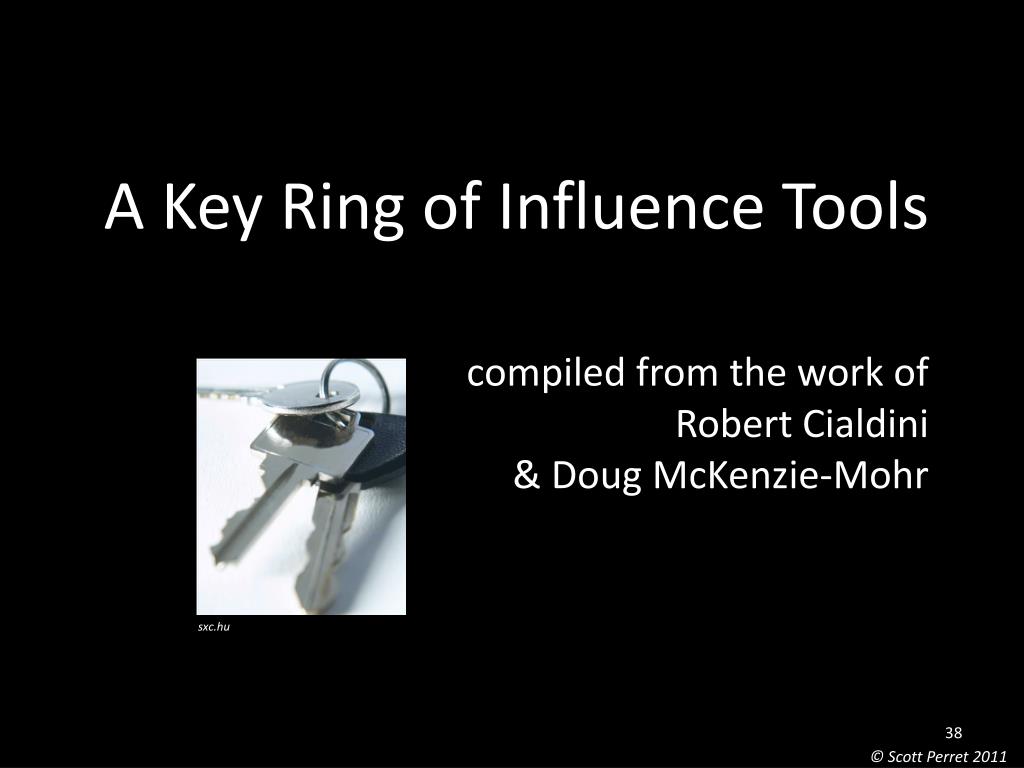 A Key Ring of Influence Tools

compiled from the work of
Robert Cialdini
& Doug McKenzie-Mohr

sxc.hu

38

© Scott Perret 2011